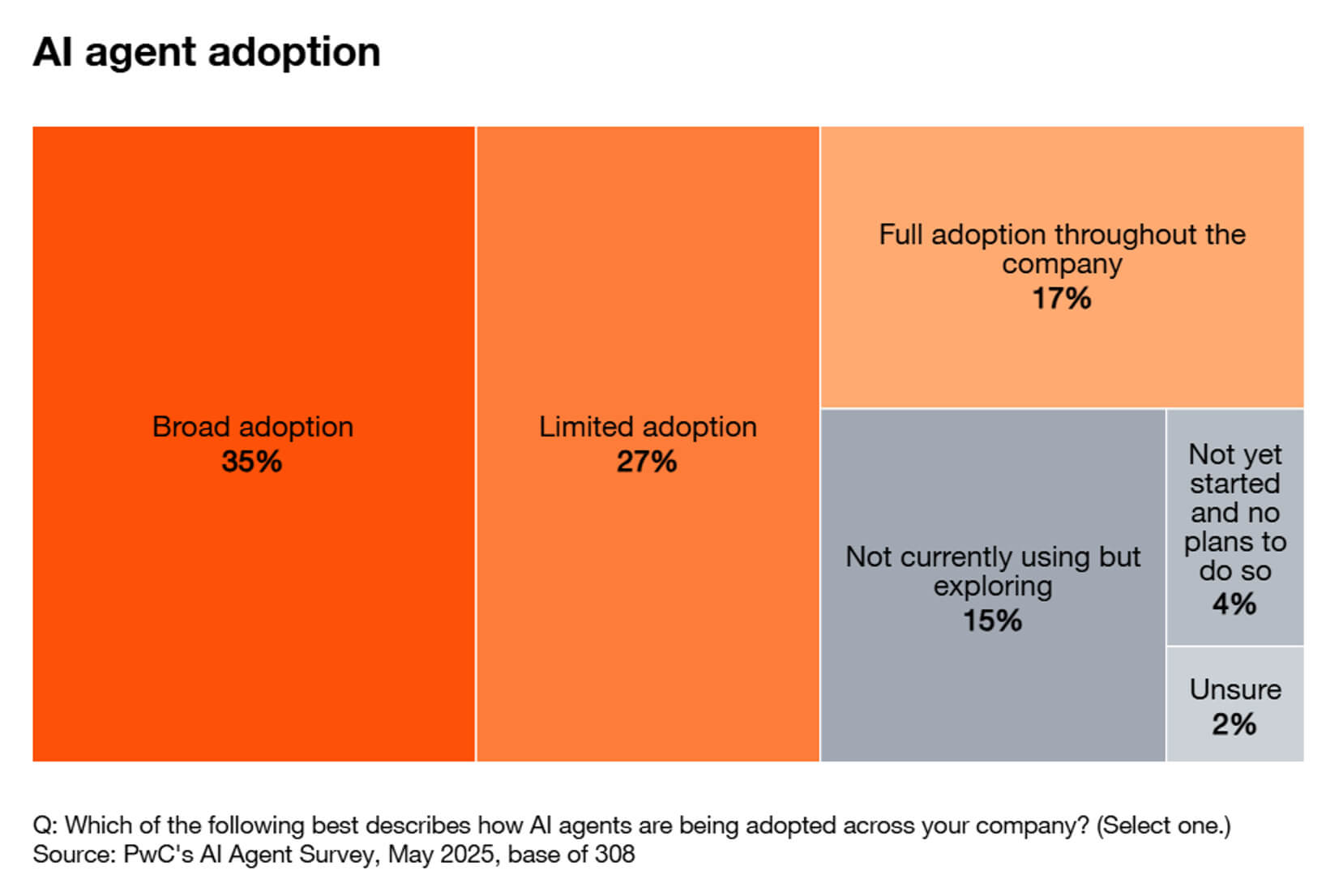 AI agent adoption

Broad adoption
35%

Limited adoption
27%

Full adoption throughout the company
17%

Not currently using but exploring
15%

Not yet started and no plans to do so
4%

Unsure
2%

Q: Which of the following best describes how AI agents are being adopted across your company? (Select one.)
Source: PwC's AI Agent Survey, May 2025, base of 308